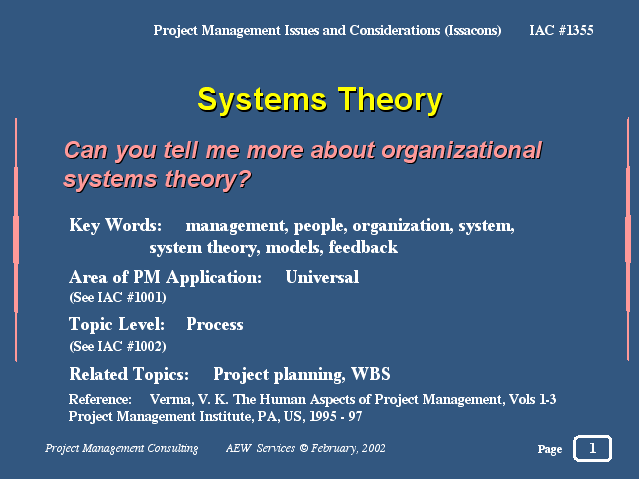 Project Management Issues and Considerations (Issacons) IAC #1355

Systems Theory

Can you tell me more about organizational systems theory?

Key Words: management, people, organization, system, system theory, models, feedback

Area of PM Application: Universal
(See IAC #1001)

Topic Level: Process
(See IAC #1002)

Related Topics: Project planning, WBS

Reference: Verma, V. K. The Human Aspects of Project Management, Vols 1-3 Project Management Institute, PA, US, 1995 - 97

Project Management Consulting AEW Services © February, 2002

Page 1